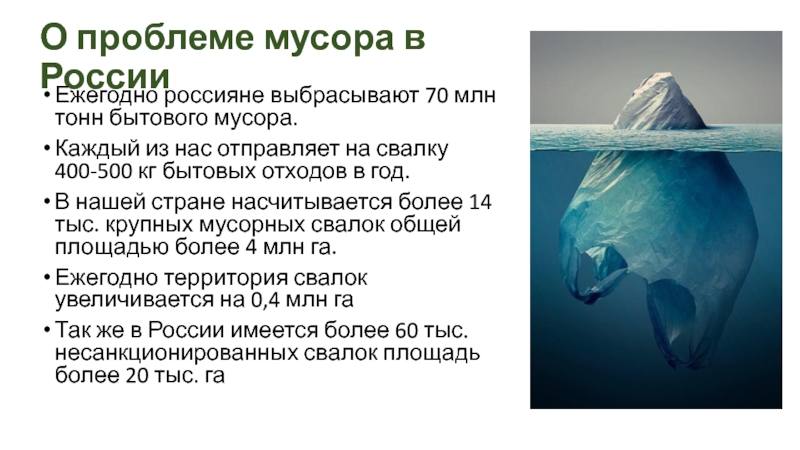 О проблеме мусора в России

• Ежегодно россияне выбрасывают 70 млн тонн бытового мусора.

• Каждый из нас отправляет на свалку 400-500 кг бытовых отходов в год.

• В нашей стране насчитывается более 14 тыс. крупных мусорных свалок общей площадью более 4 млн га.

• Ежегодно территория свалок увеличивается на 0,4 млн га

• Так же в России имеется более 60 тыс. несанкционированных свалок площадь более 20 тыс. га